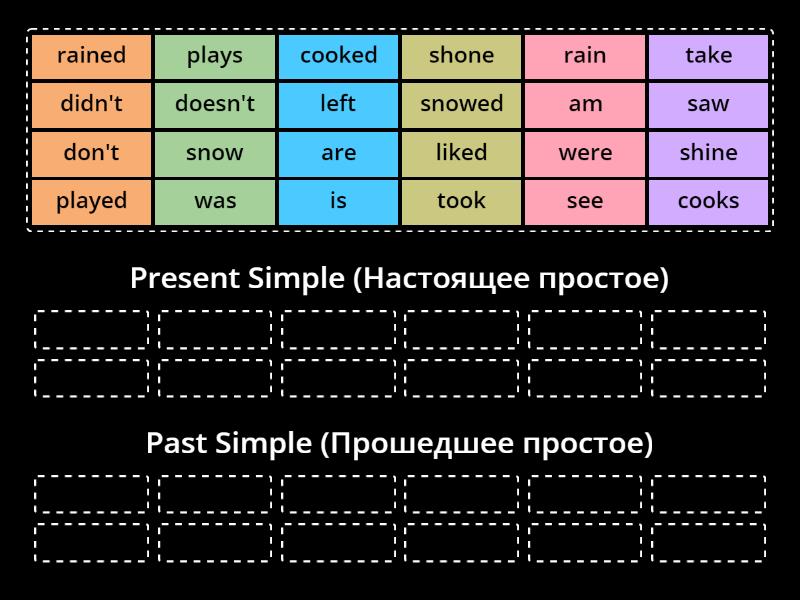 | rained | plays | cooked | shone | rain | take |
|---|---|---|---|---|---|
| didn't | doesn't | left | snowed | am | saw |
| don't | snow | are | liked | were | shine |
| played | was | is | took | see | cooks |

Present Simple (Настоящее простое)

Past Simple (Прошедшее простое)